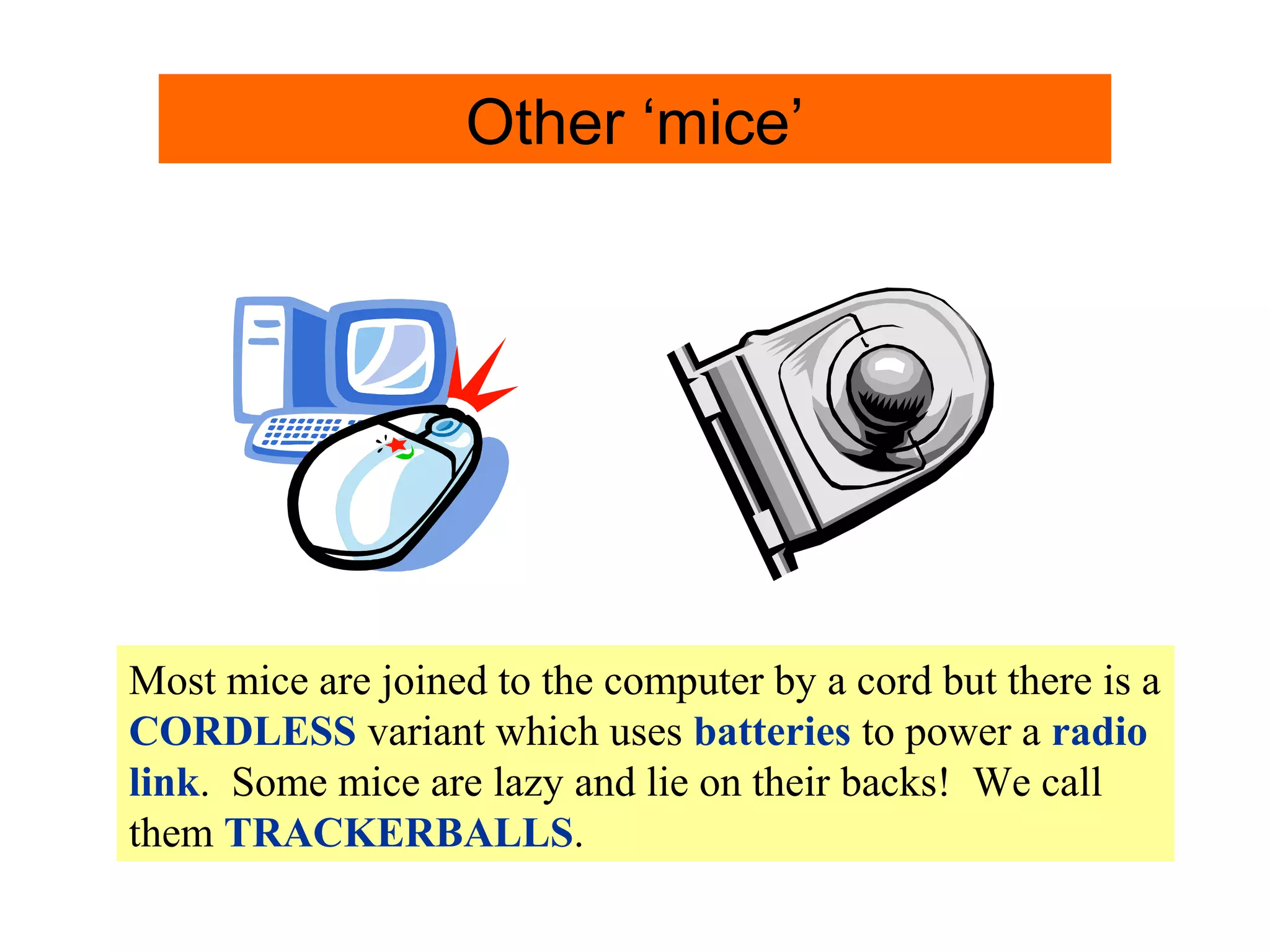 Other 'mice'

Most mice are joined to the computer by a cord but there is a CORDLESS variant which uses batteries to power a radio link. Some mice are lazy and lie on their backs! We call them TRACKERBALLS.